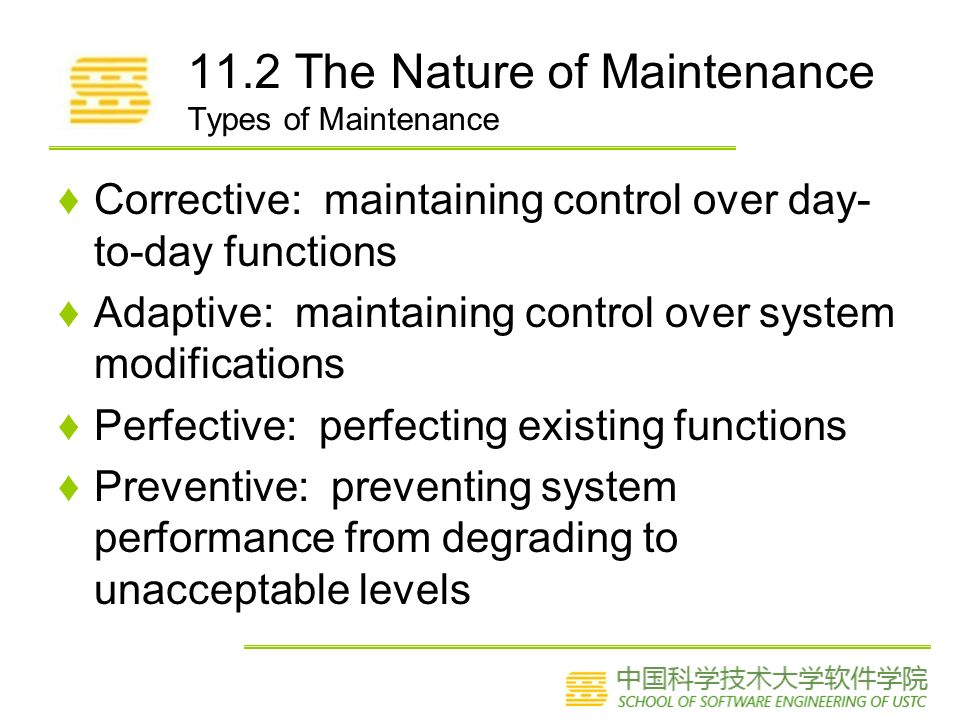 11.2 The Nature of Maintenance
Types of Maintenance

♦ Corrective: maintaining control over day-to-day functions
♦ Adaptive: maintaining control over system modifications
♦ Perfective: perfecting existing functions
♦ Preventive: preventing system performance from degrading to unacceptable levels

中国科学技术大学软件学院
SCHOOL OF SOFTWARE ENGINEERING OF USTC